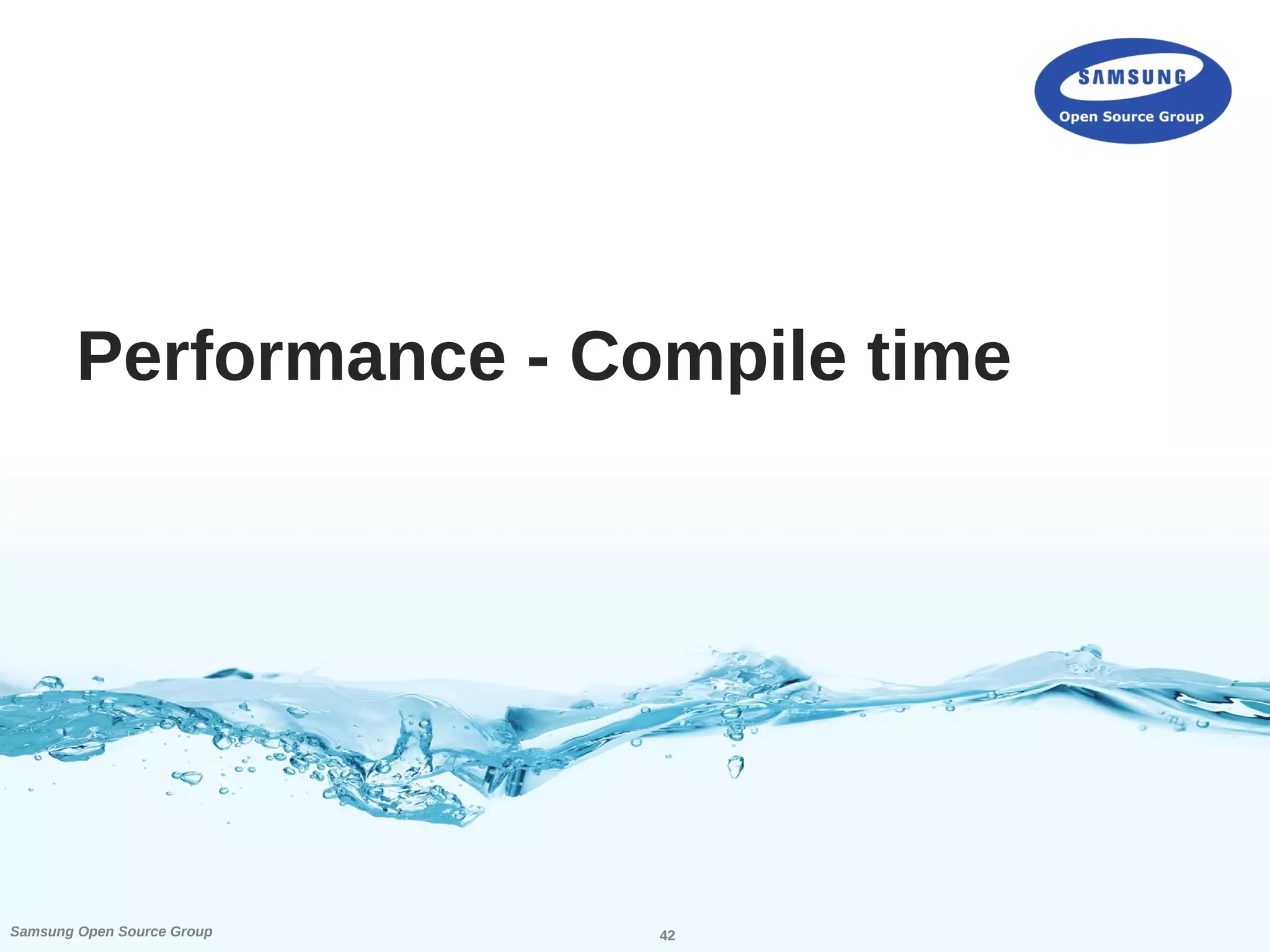 SAMSUNG
Open Source Group

Performance - Compile time

Samsung Open Source Group

42